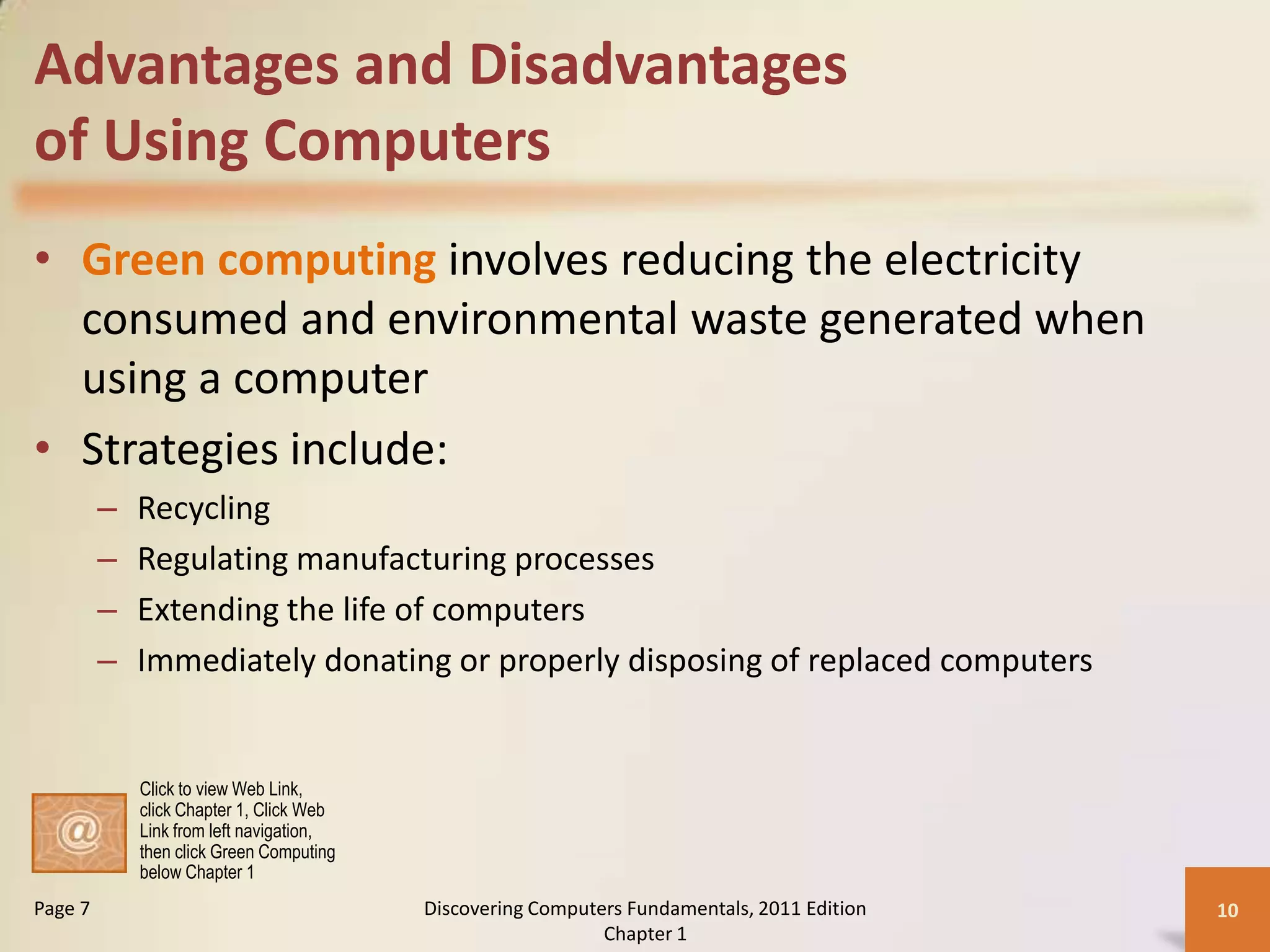 Advantages and Disadvantages of Using Computers

• Green computing involves reducing the electricity consumed and environmental waste generated when using a computer

• Strategies include:
– Recycling
– Regulating manufacturing processes
– Extending the life of computers
– Immediately donating or properly disposing of replaced computers

@

Click to view Web Link, click Chapter 1, Click Web Link from left navigation, then click Green Computing below Chapter 1

Page 7

Discovering Computers Fundamentals, 2011 Edition
Chapter 1

10